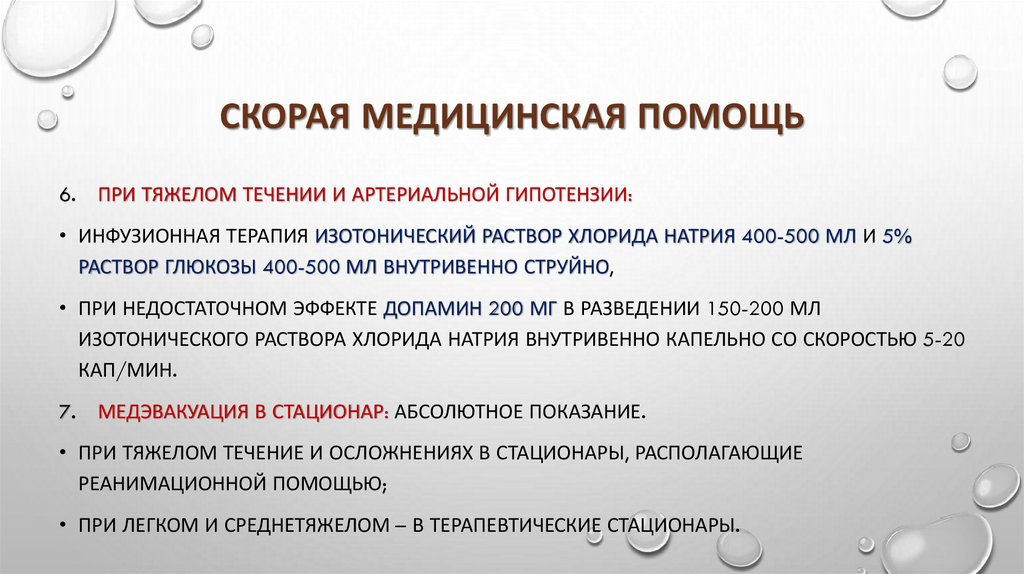 СКОРАЯ МЕДИЦИНСКАЯ ПОМОЩЬ

6. ПРИ ТЯЖЕЛОМ ТЕЧЕНИИ И АРТЕРИАЛЬНОЙ ГИПОТЕНЗИИ:

• ИНФУЗИОННАЯ ТЕРАПИЯ ИЗОТОНИЧЕСКИЙ РАСТВОР ХЛОРИДА НАТРИЯ 400-500 МЛ И 5% РАСТВОР ГЛЮКОЗЫ 400-500 МЛ ВНУТРИВЕННО СТРУЙНО,

• ПРИ НЕДОСТАТОЧНОМ ЭФФЕКТЕ ДОПАМИН 200 МГ В РАЗВЕДЕНИИ 150-200 МЛ ИЗОТОНИЧЕСКОГО РАСТВОРА ХЛОРИДА НАТРИЯ ВНУТРИВЕННО КАПЕЛЬНО СО СКОРОСТЬЮ 5-20 КАП/МИН.

7. МЕДЭВАКУАЦИЯ В СТАЦИОНАР: АБСОЛЮТНОЕ ПОКАЗАНИЕ.

• ПРИ ТЯЖЕЛОМ ТЕЧЕНИЕ И ОСЛОЖНЕНИЯХ В СТАЦИОНАРЫ, РАСПОЛАГАЮЩИЕ РЕАНИМАЦИОННОЙ ПОМОЩЬЮ;

• ПРИ ЛЕГКОМ И СРЕДНЕТЯЖЕЛОМ – В ТЕРАПЕВТИЧЕСКИЕ СТАЦИОНАРЫ.